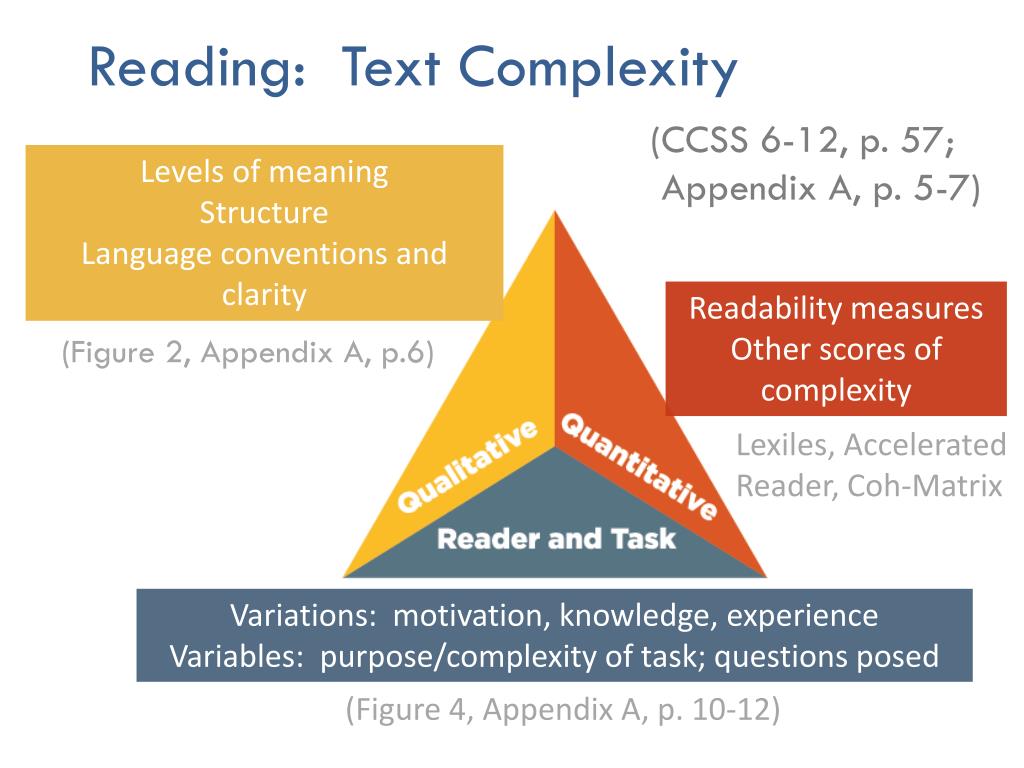 Reading: Text Complexity

(CCSS 6-12, p. 57; Appendix A, p. 5-7)

Levels of meaning
Structure
Language conventions and clarity

(Figure 2, Appendix A, p.6)

Readability measures
Other scores of complexity

Lexiles, Accelerated Reader, Coh-Matrix

Qualitative

Quantitative

Reader and Task

Variations: motivation, knowledge, experience
Variables: purpose/complexity of task; questions posed

(Figure 4, Appendix A, p. 10-12)